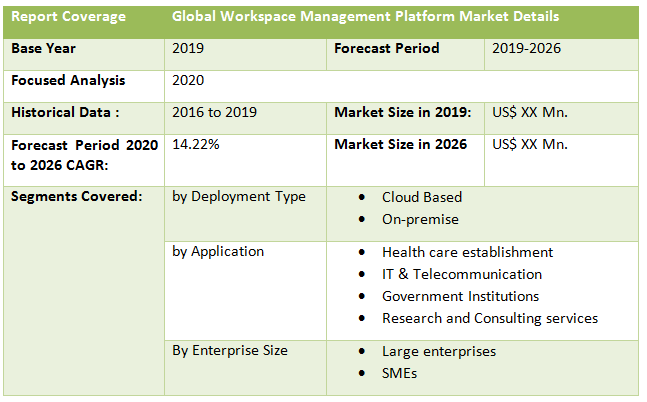 | Report Coverage | Global Workspace Management Platform Market Details | | |
|---|---|---|---|
| Base Year | 2019 | Forecast Period | 2019-2026 |
| Focused Analysis | 2020 | | |
| Historical Data : | 2016 to 2019 | Market Size in 2019: | US$ XX Mn. |
| Forecast Period 2020 to 2026 CAGR: | 14.22% | Market Size in 2026 | US$ XX Mn. |
| Segments Covered: | by Deployment Type | • Cloud Based • On-premise | |
| | by Application | • Health care establishment • IT & Telecommunication • Government Institutions • Research and Consulting services | |
| | By Enterprise Size | • Large enterprises • SMEs | |